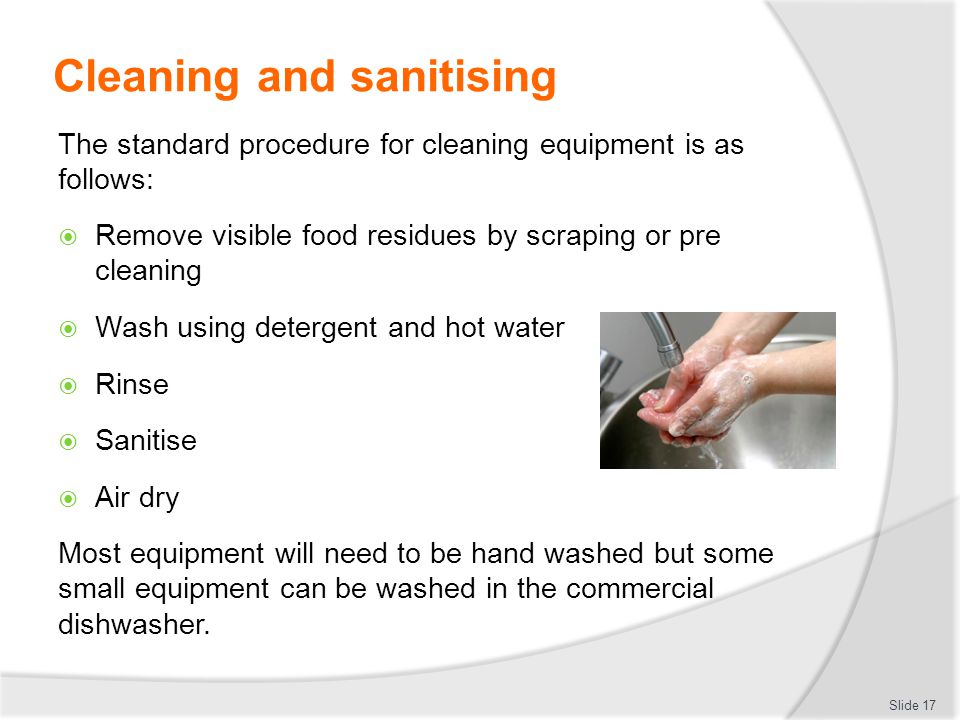 Cleaning and sanitising

The standard procedure for cleaning equipment is as follows:

- Remove visible food residues by scraping or pre cleaning
- Wash using detergent and hot water
- Rinse
- Sanitise
- Air dry

Most equipment will need to be hand washed but some small equipment can be washed in the commercial dishwasher.

Slide 17